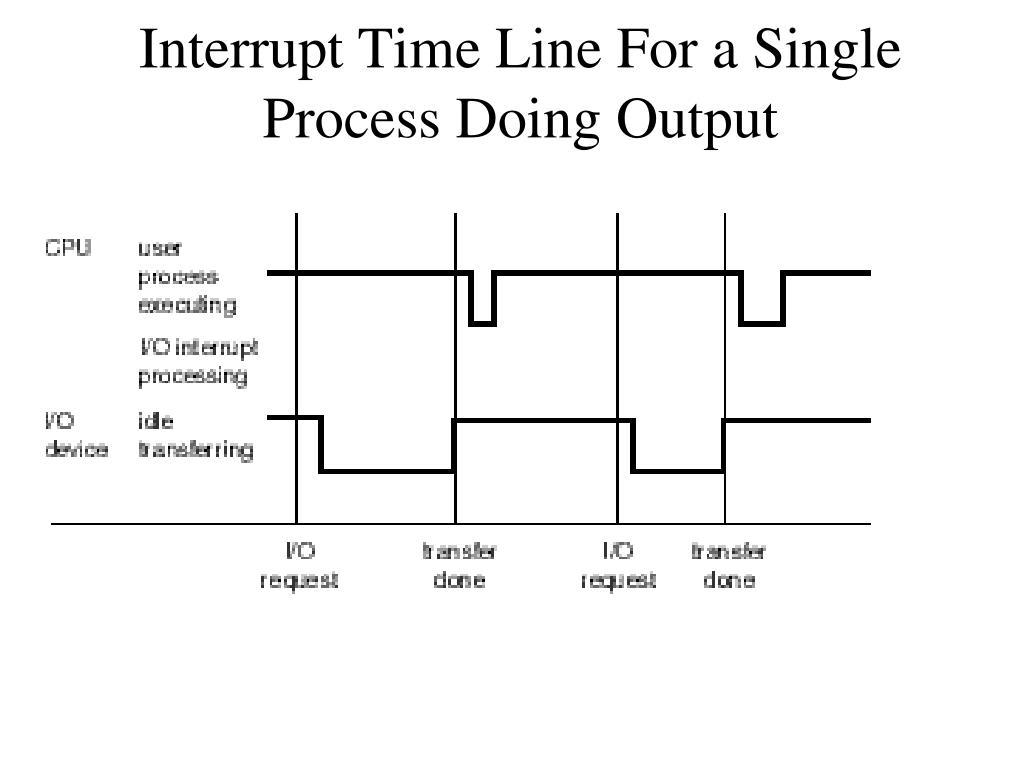 Interrupt Time Line For a Single Process Doing Output

CPU

user process executing

I/O interrupt processing

I/O device

idle

transferring

I/O request

transfer done

I/O request

transfer done